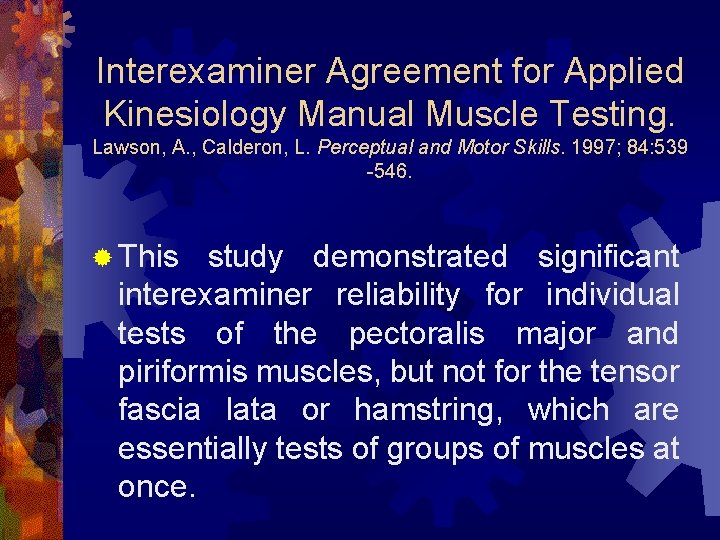 Interexaminer Agreement for Applied Kinesiology Manual Muscle Testing.
Lawson, A., Calderon, L. Perceptual and Motor Skills. 1997; 84:539 -546.

This study demonstrated significant interexaminer reliability for individual tests of the pectoralis major and piriformis muscles, but not for the tensor fascia lata or hamstring, which are essentially tests of groups of muscles at once.